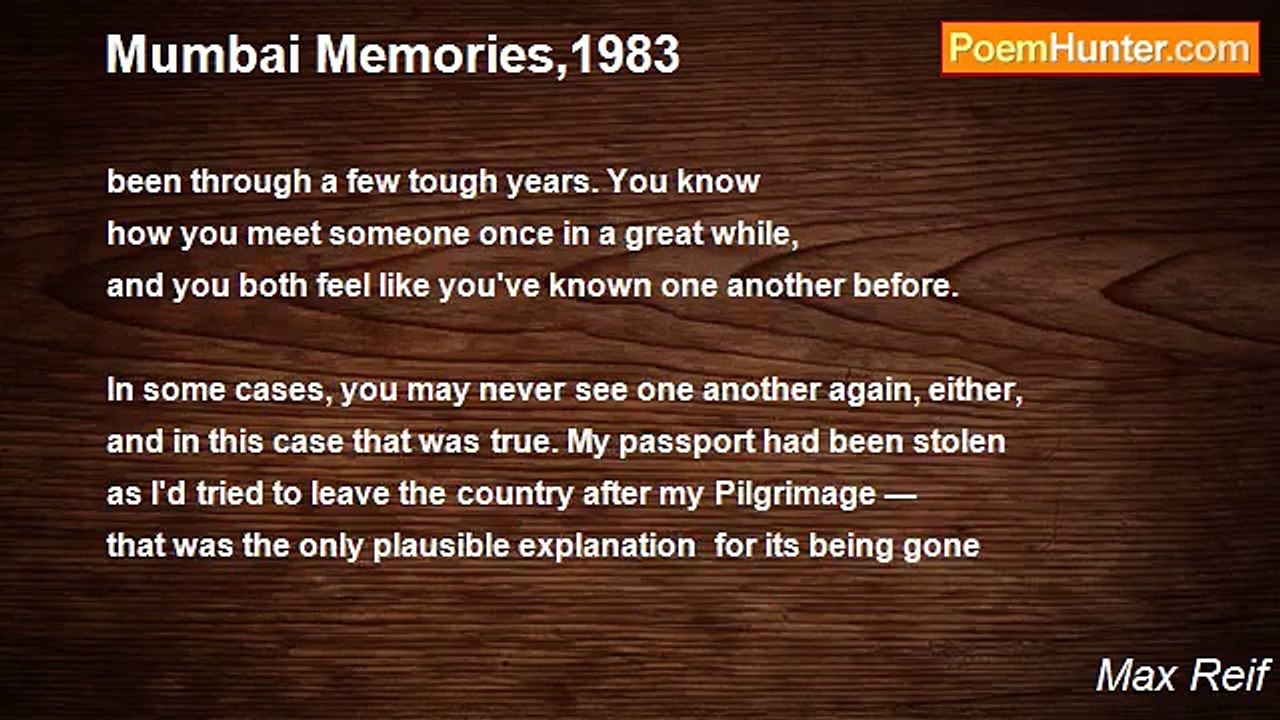 Mumbai Memories,1983

PoemHunter.com

been through a few tough years. You know
how you meet someone once in a great while,
and you both feel like you've known one another before.

In some cases, you may never see one another again, either,
and in this case that was true. My passport had been stolen
as I'd tried to leave the country after my Pilgrimage —
that was the only plausible explanation for its being gone

Max Reif